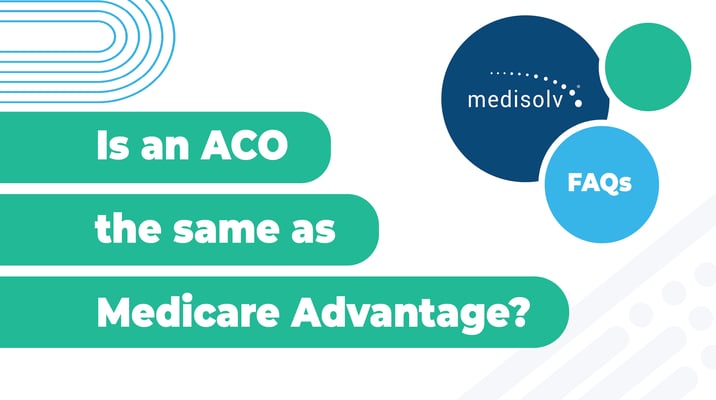 medisolv

FAQs

Is an ACO the same as Medicare Advantage?